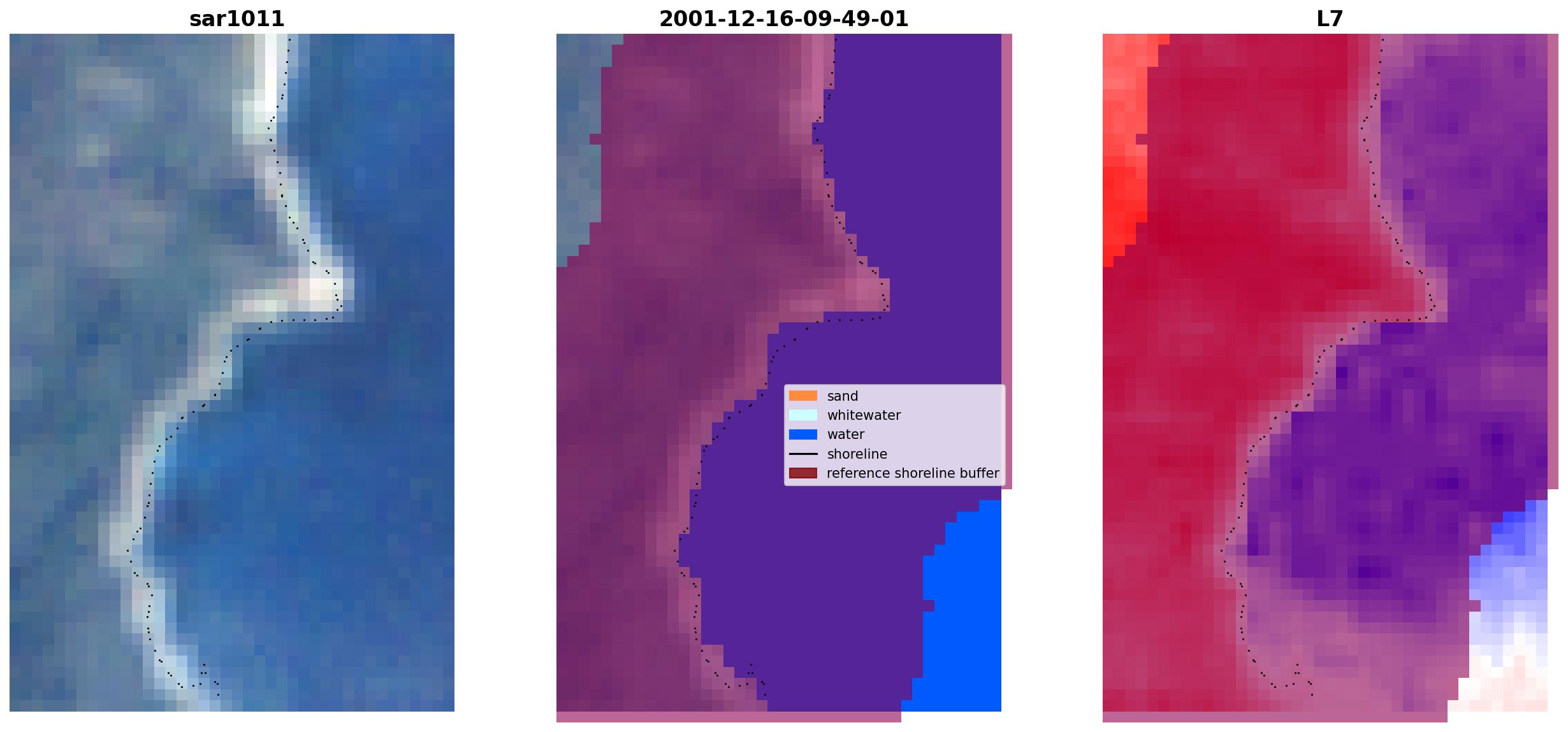 sar1011

2001-12-16-09-49-01

sand
whitewater
water
shoreline
reference shoreline buffer

L7